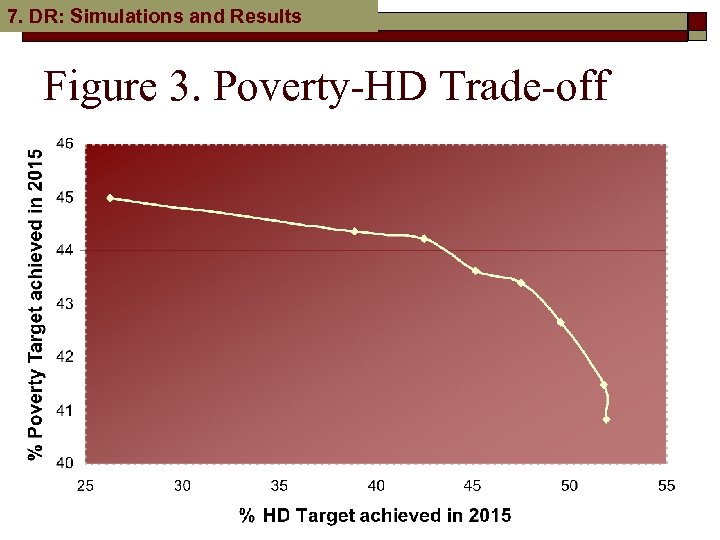 7. DR: Simulations and Results

Figure 3. Poverty-HD Trade-off

% Poverty Target achieved in 2015

46
45
44
43
42
41
40

25 30 35 40 45 50 55

% HD Target achieved in 2015